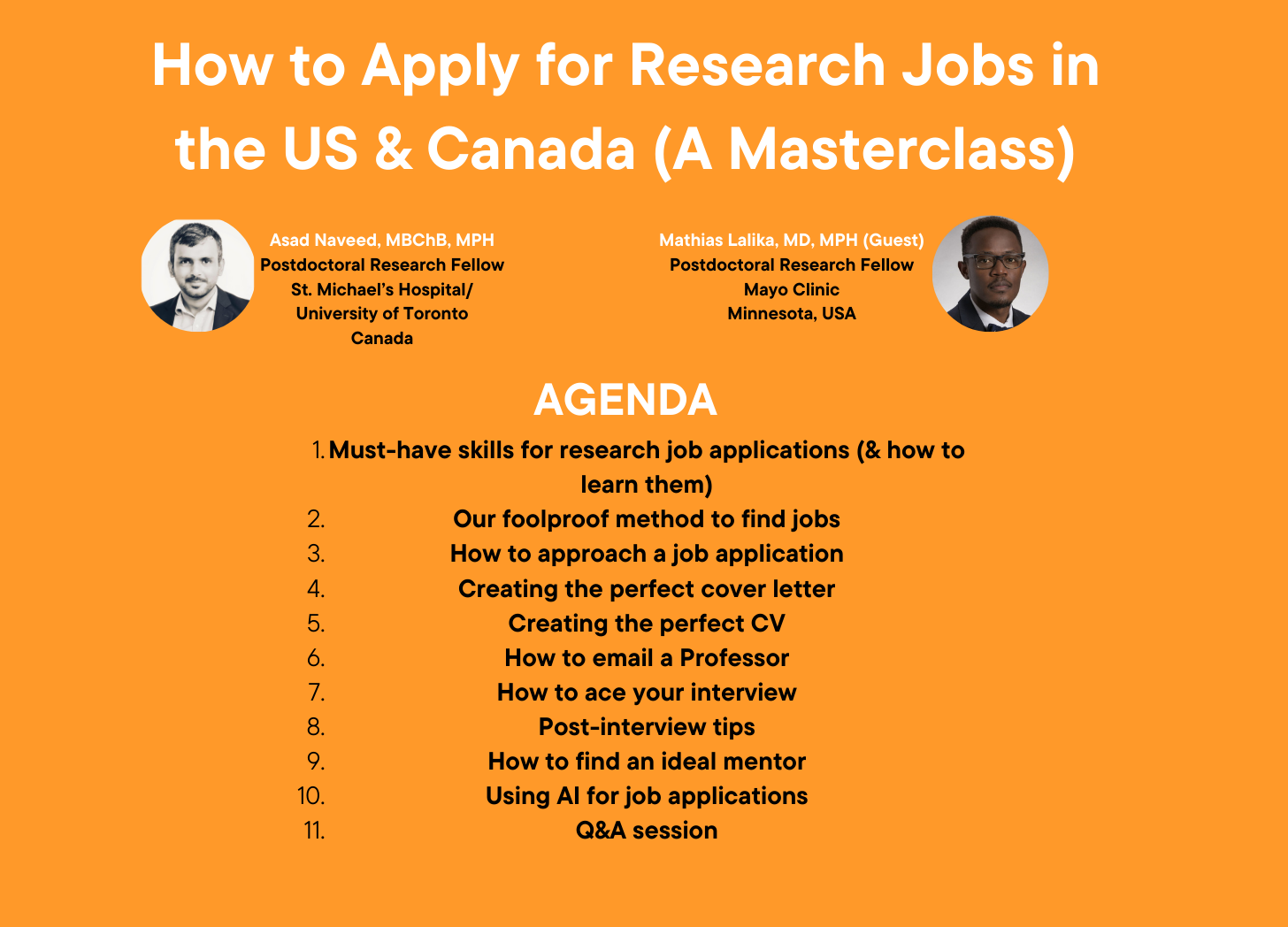 How to Apply for Research Jobs in the US & Canada (A Masterclass)

Asad Naveed, MBChB, MPH
Postdoctoral Research Fellow
St. Michael's Hospital/
University of Toronto
Canada

Mathias Lalika, MD, MPH (Guest)
Postdoctoral Research Fellow
Mayo Clinic
Minnesota, USA

AGENDA

1. Must-have skills for research job applications (& how to learn them)
2. Our foolproof method to find jobs
3. How to approach a job application
4. Creating the perfect cover letter
5. Creating the perfect CV
6. How to email a Professor
7. How to ace your interview
8. Post-interview tips
9. How to find an ideal mentor
10. Using AI for job applications
11. Q&A session